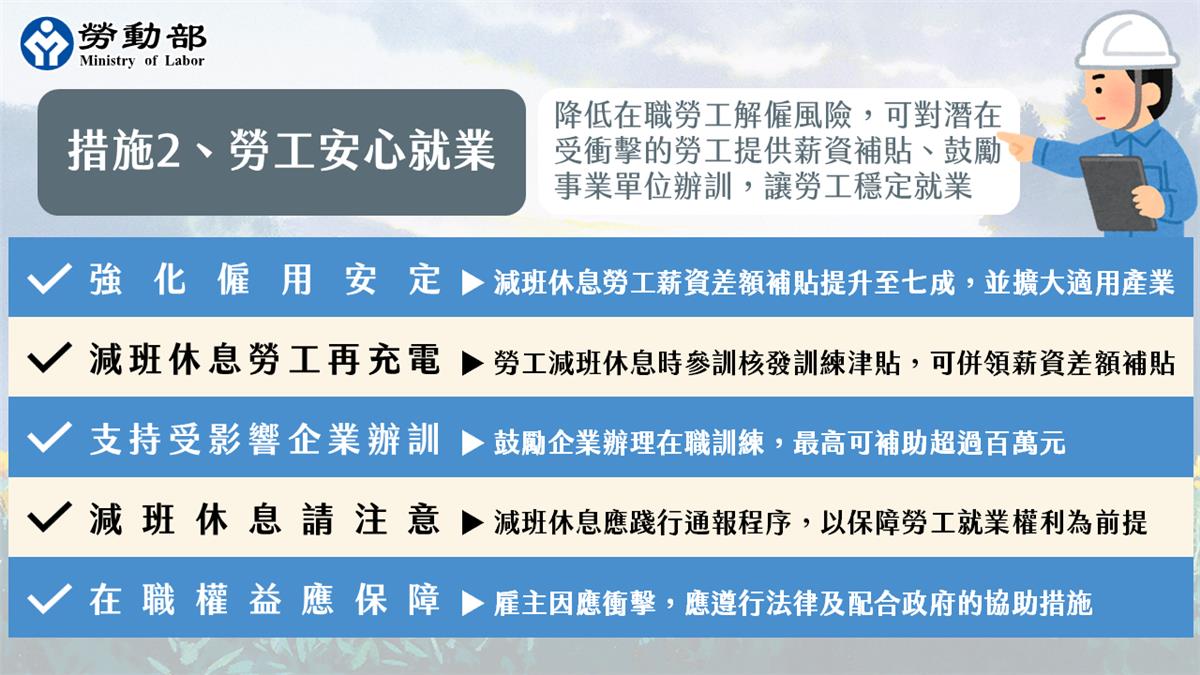 勞動部
Ministry of Labor

措施2、勞工安心就業

降低在職勞工解僱風險，可對潛在受衝擊的勞工提供薪資補貼、鼓勵事業單位辦訓，讓勞工穩定就業

✓ 強化僱用安定 ▶ 減班休息勞工薪資差額補貼提升至七成，並擴大適用產業

✓ 減班休息勞工再充電 ▶ 勞工減班休息時參訓核發訓練津貼，可併領薪資差額補貼

✓ 支持受影響企業辦訓 ▶ 鼓勵企業辦理在職訓練，最高可補助超過百萬元

✓ 減班休息請注意 ▶ 減班休息應踐行通報程序，以保障勞工就業權利為前提

✓ 在職權益應保障 ▶ 雇主因應衝擊，應遵行法律及配合政府的協助措施